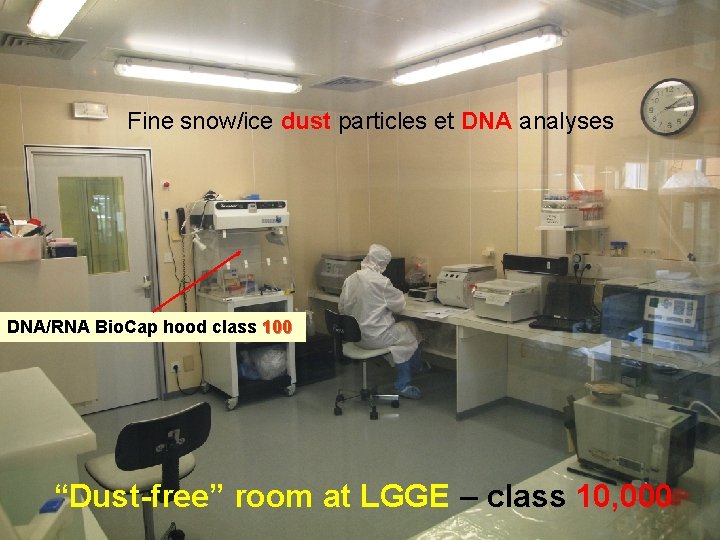 Fine snow/ice dust particles et DNA analyses

DNA/RNA BioCap hood class 100

“Dust-free” room at LGGE – class 10,000